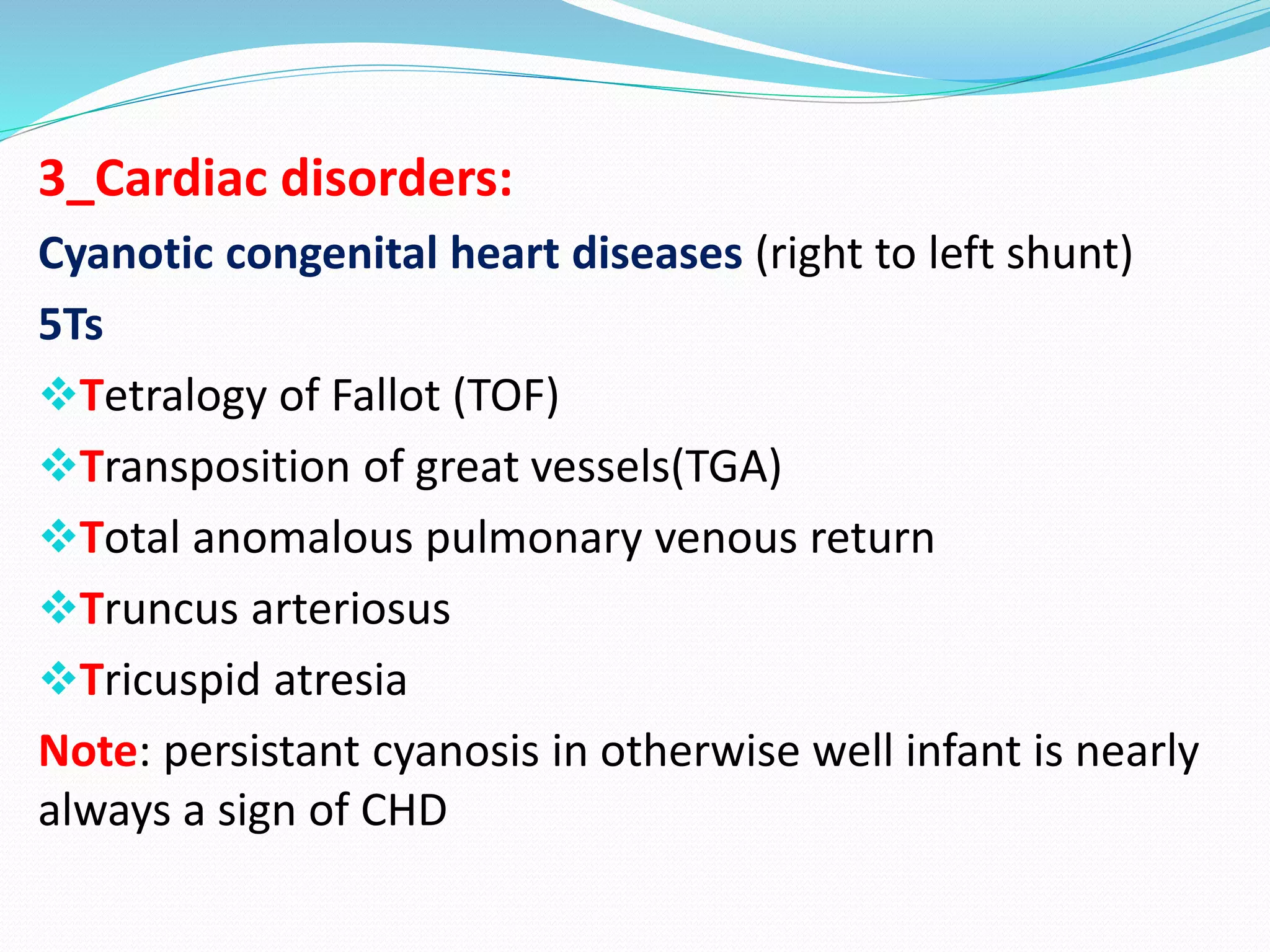 3_Cardiac disorders:

Cyanotic congenital heart diseases (right to left shunt)

5Ts

❖Tetralogy of Fallot (TOF)

❖Transposition of great vessels(TGA)

❖Total anomalous pulmonary venous return

❖Truncus arteriosus

❖Tricuspid atresia

Note: persistant cyanosis in otherwise well infant is nearly always a sign of CHD